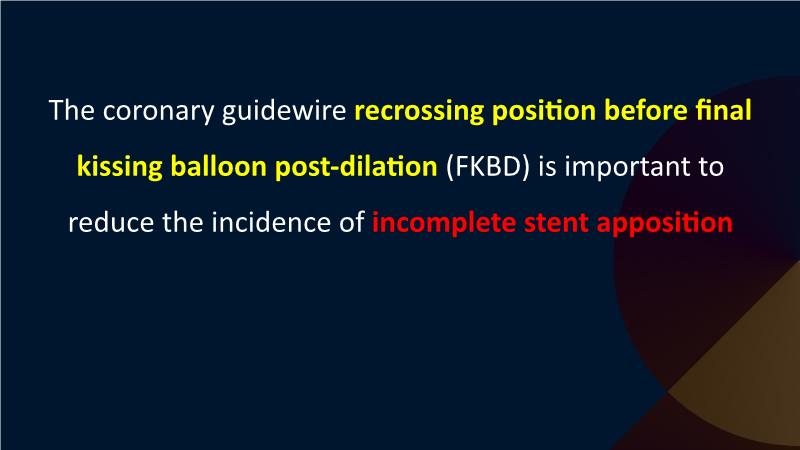 The coronary guidewire recrossing position before final kissing balloon post-dilation (FKBD) is important to reduce the incidence of incomplete stent apposition